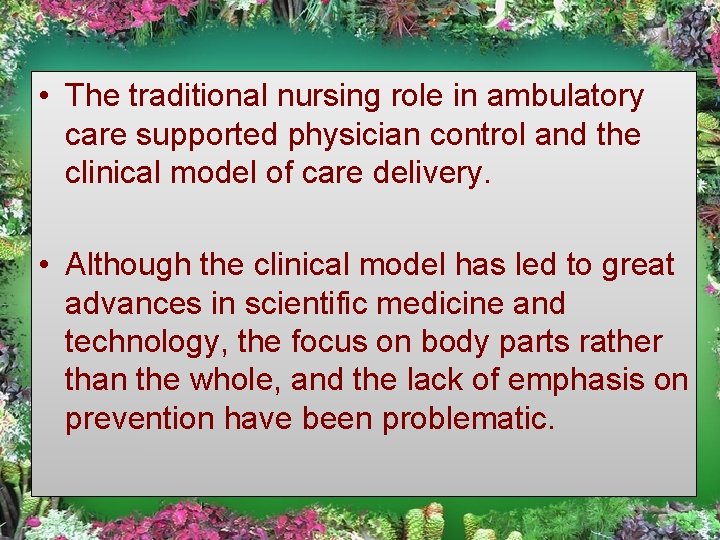 • The traditional nursing role in ambulatory care supported physician control and the clinical model of care delivery.

• Although the clinical model has led to great advances in scientific medicine and technology, the focus on body parts rather than the whole, and the lack of emphasis on prevention have been problematic.